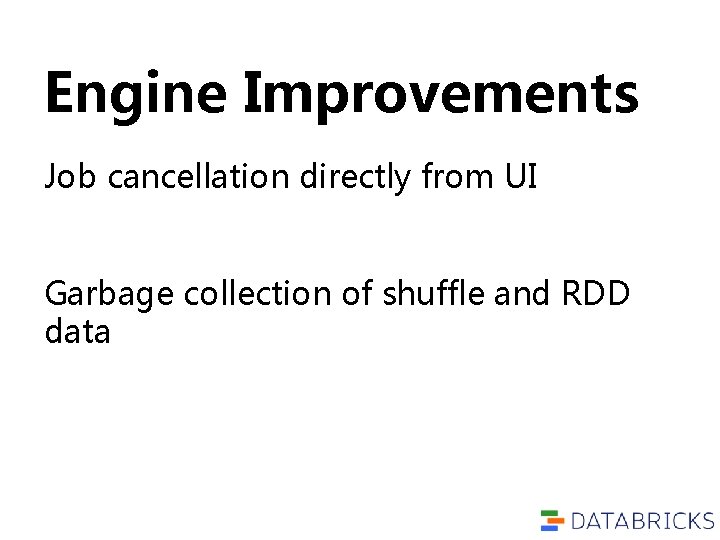 Engine Improvements

Job cancellation directly from UI

Garbage collection of shuffle and RDD data

DATABRICKS